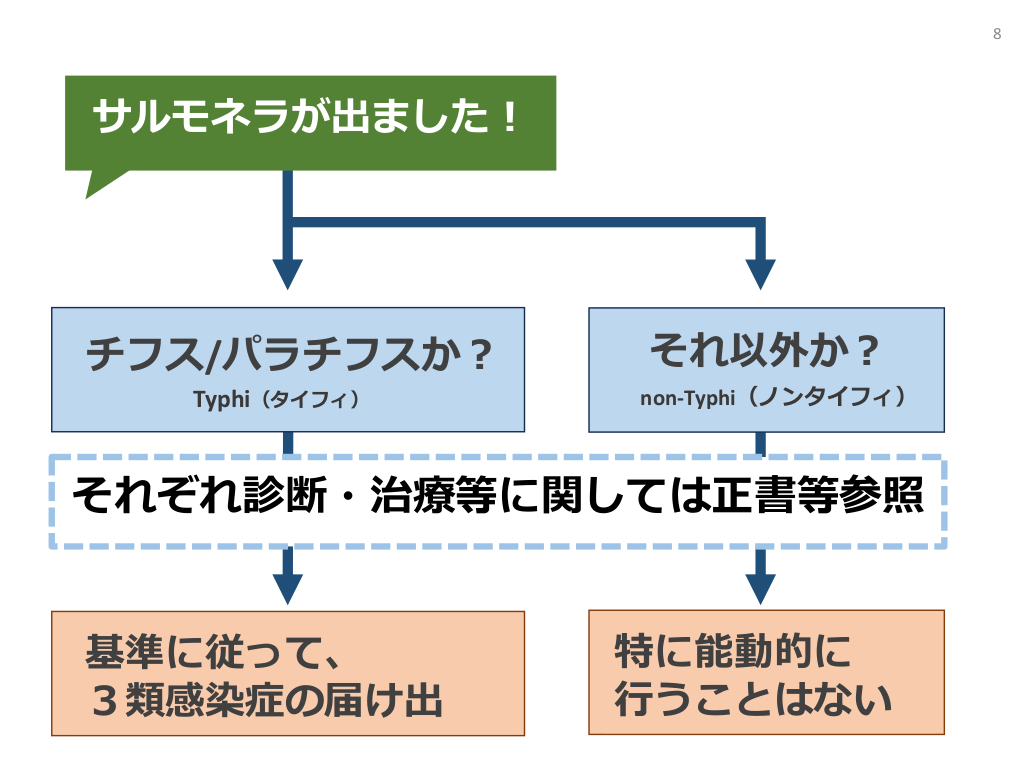 8

サルモネラが出ました！

チフス/パラチフスか？
Typhi（タイフィ）

それ以外か？
non-Typhi（ノンタイフィ）

それぞれ診断・治療等に関しては正書等参照

基準に従って、
３類感染症の届け出

特に能動的に
行うことはない